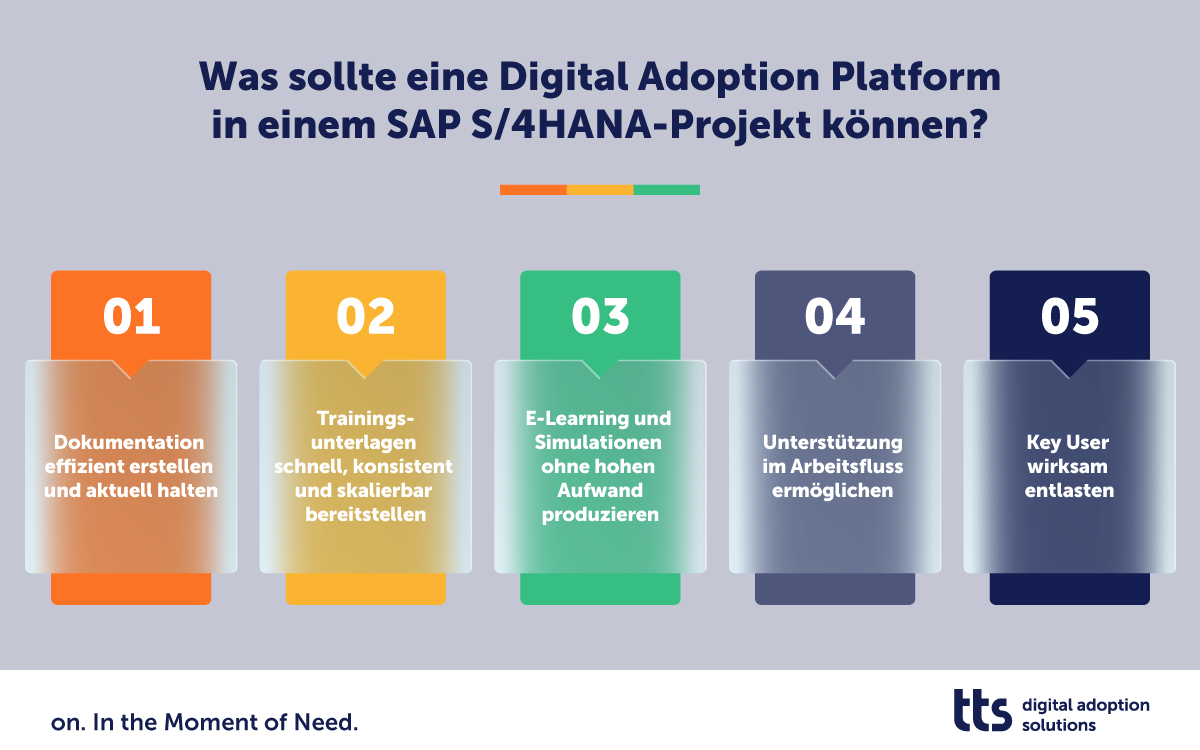 Was sollte eine Digital Adoption Platform in einem SAP S/4HANA-Projekt können?

01

Dokumentation effizient erstellen und aktuell halten

02

Trainingsunterlagen schnell, konsistent und skalierbar bereitstellen

03

E-Learning und Simulationen ohne hohen Aufwand produzieren

04

Unterstützung im Arbeitsfluss ermöglichen

05

Key User wirksam entlasten

on. In the Moment of Need.

tts digital adoption solutions